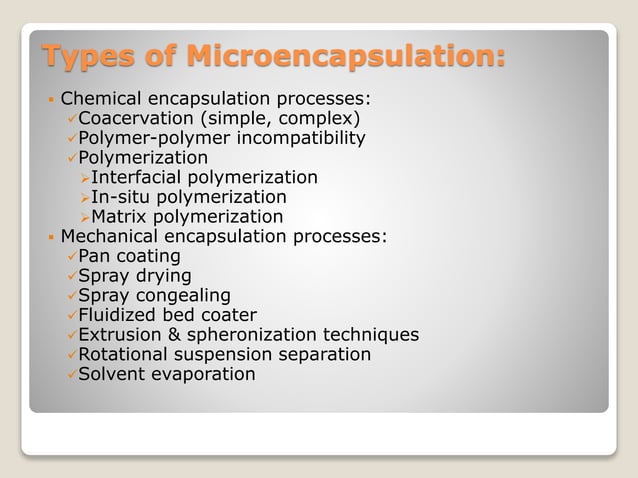 Types of Microencapsulation:

▪ Chemical encapsulation processes:
✓Coacervation (simple, complex)
✓Polymer-polymer incompatibility
✓Polymerization
➢Interfacial polymerization
➢In-situ polymerization
➢Matrix polymerization
▪ Mechanical encapsulation processes:
✓Pan coating
✓Spray drying
✓Spray congealing
✓Fluidized bed coater
✓Extrusion & spheronization techniques
✓Rotational suspension separation
✓Solvent evaporation